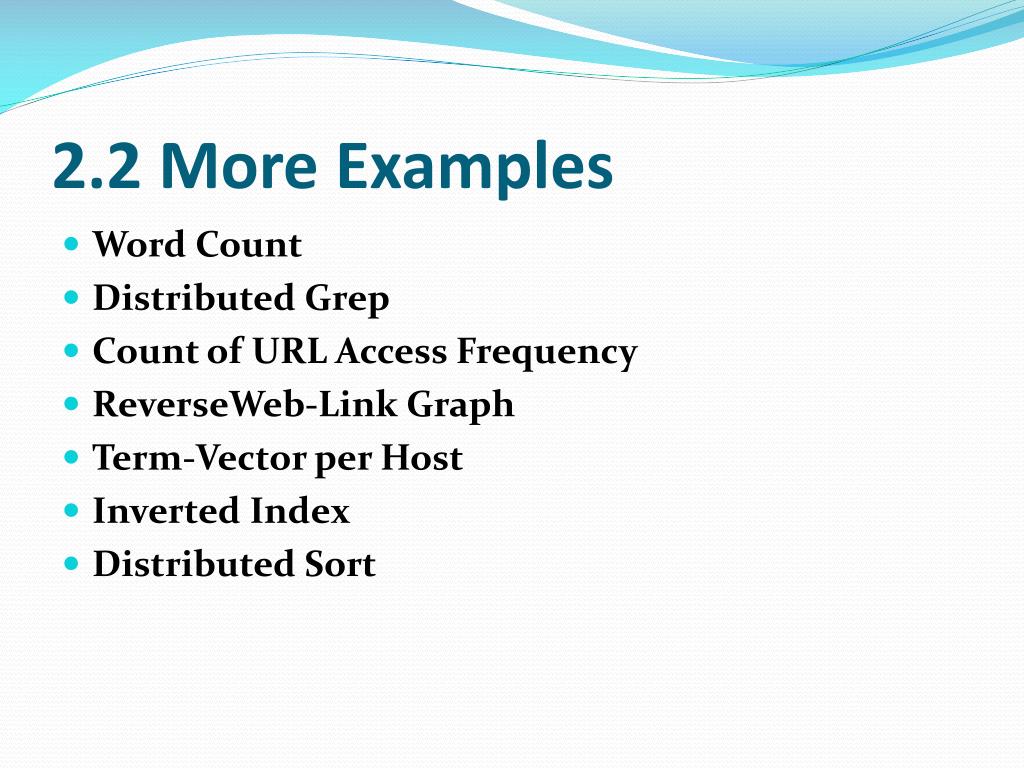 2.2 More Examples

- Word Count
- Distributed Grep
- Count of URL Access Frequency
- ReverseWeb-Link Graph
- Term-Vector per Host
- Inverted Index
- Distributed Sort